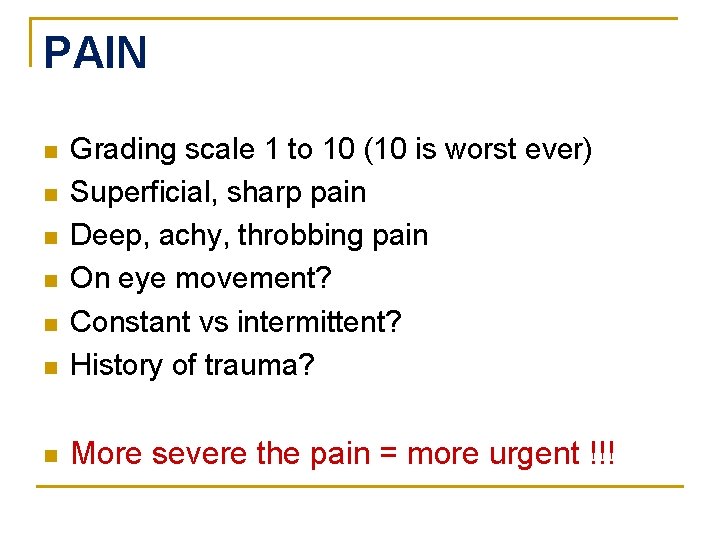 PAIN

- Grading scale 1 to 10 (10 is worst ever)
- Superficial, sharp pain
- Deep, achy, throbbing pain
- On eye movement?
- Constant vs intermittent?
- History of trauma?

- More severe the pain = more urgent !!!